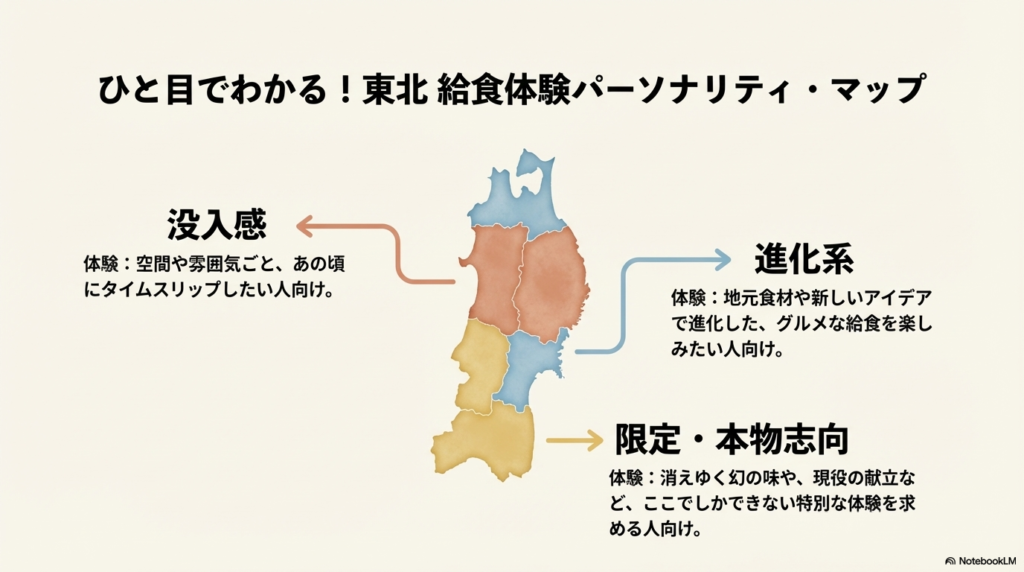 ひと目でわかる！東北 給食体験パーソナリティ・マップ

没入感

体験：空間や雰囲気ごと、あの頃にタイムスリップしたい人向け。

進化系

体験：地元食材や新しいアイデアで進化した、グルメな給食を楽しみたい人向け。

限定・本物志向

体験：消えゆく幻の味や、現役の献立など、ここでしかできない特別な体験を求める人向け。

NotebookLM